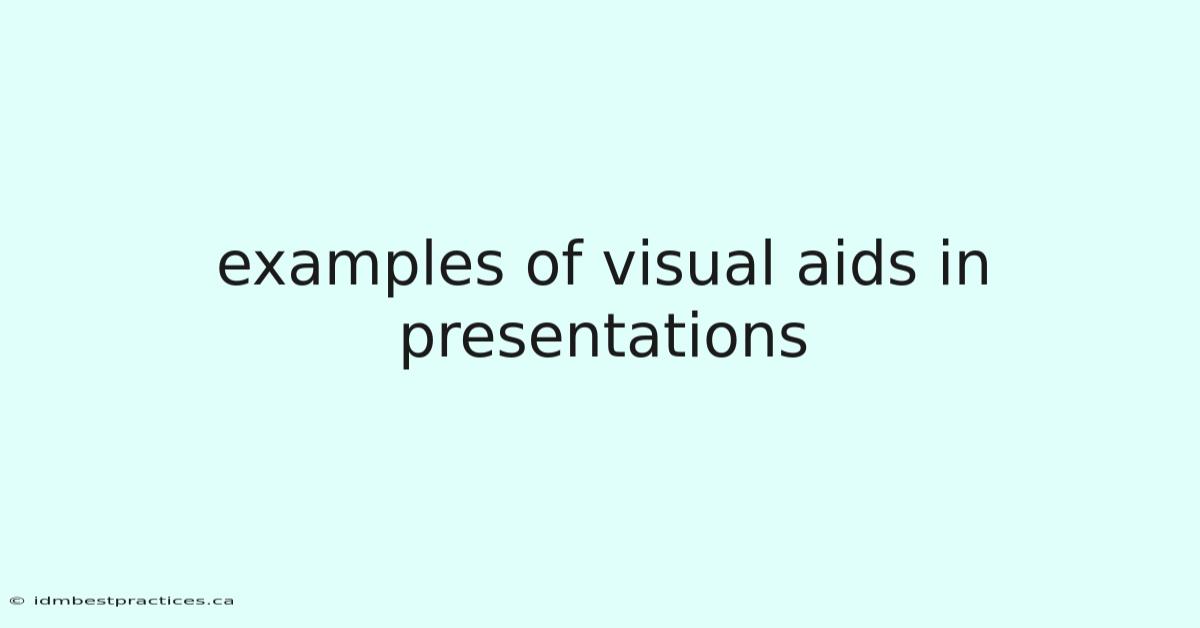 examples of visual aids in presentations

© idmbestpractices.ca